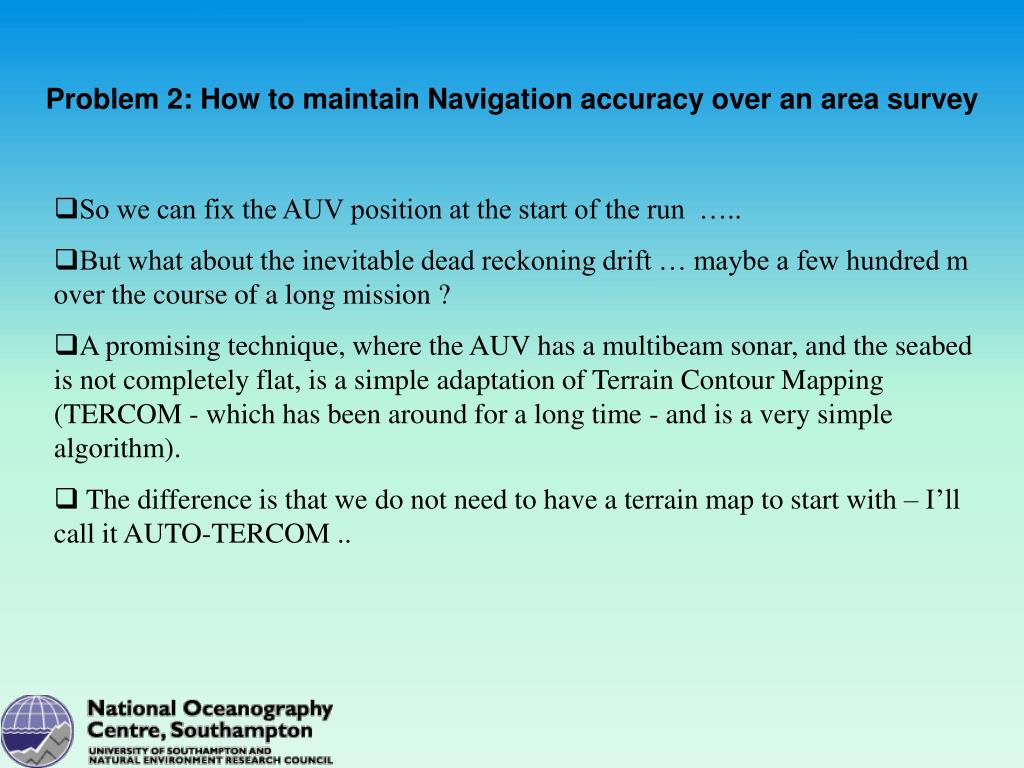 Problem 2: How to maintain Navigation accuracy over an area survey

❑So we can fix the AUV position at the start of the run …..

❑But what about the inevitable dead reckoning drift … maybe a few hundred m over the course of a long mission ?

❑A promising technique, where the AUV has a multibeam sonar, and the seabed is not completely flat, is a simple adaptation of Terrain Contour Mapping (TERCOM - which has been around for a long time - and is a very simple algorithm).

❑ The difference is that we do not need to have a terrain map to start with – I'll call it AUTO-TERCOM ..

National Oceanography Centre, Southampton
UNIVERSITY OF SOUTHAMPTON AND NATURAL ENVIRONMENT RESEARCH COUNCIL